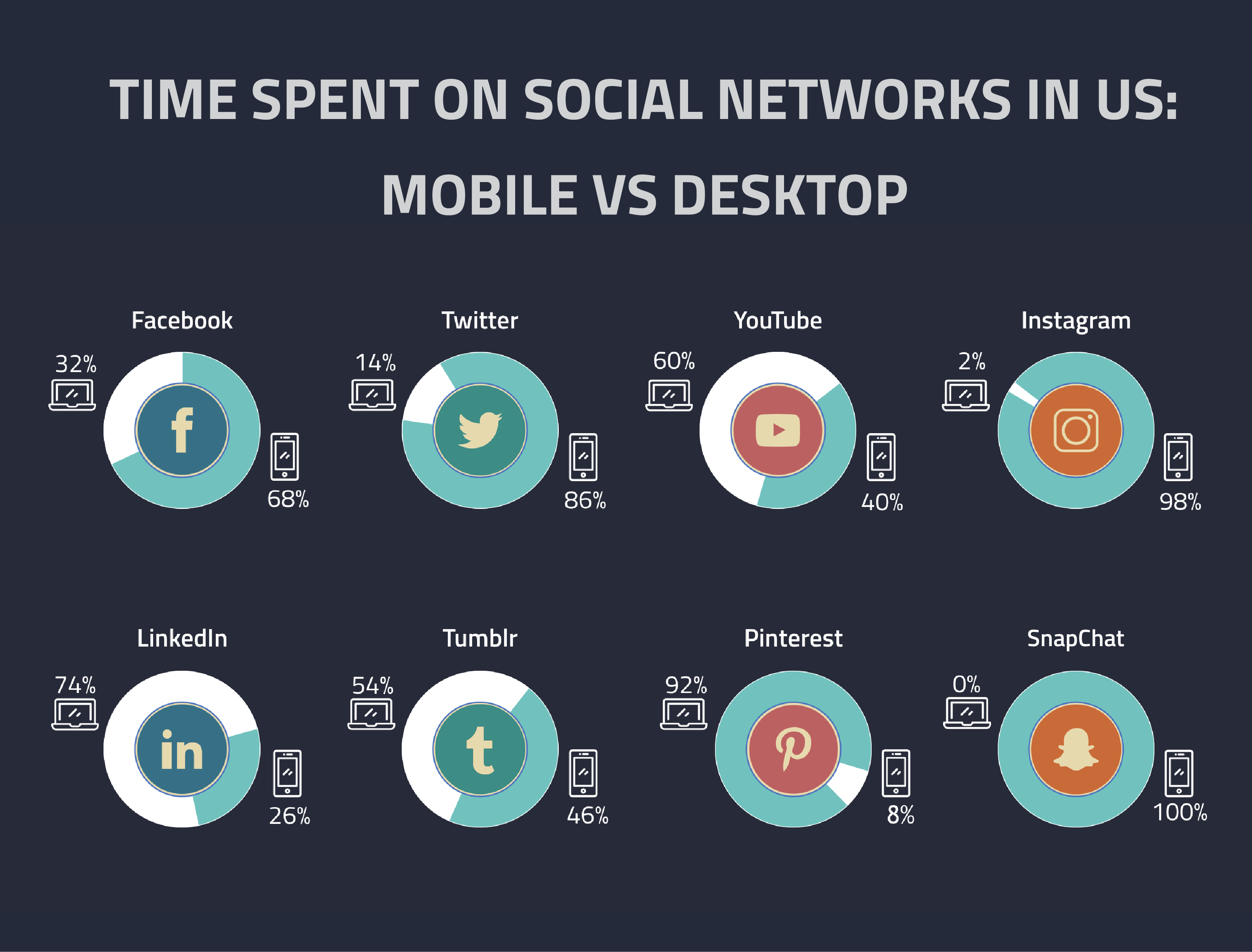 TIME SPENT ON SOCIAL NETWORKS IN US:
MOBILE VS DESKTOP

Facebook
32%
68%

Twitter
14%
86%

YouTube
60%
40%

Instagram
2%
98%

LinkedIn
74%
26%

Tumblr
54%
46%

Pinterest
92%
8%

SnapChat
0%
100%